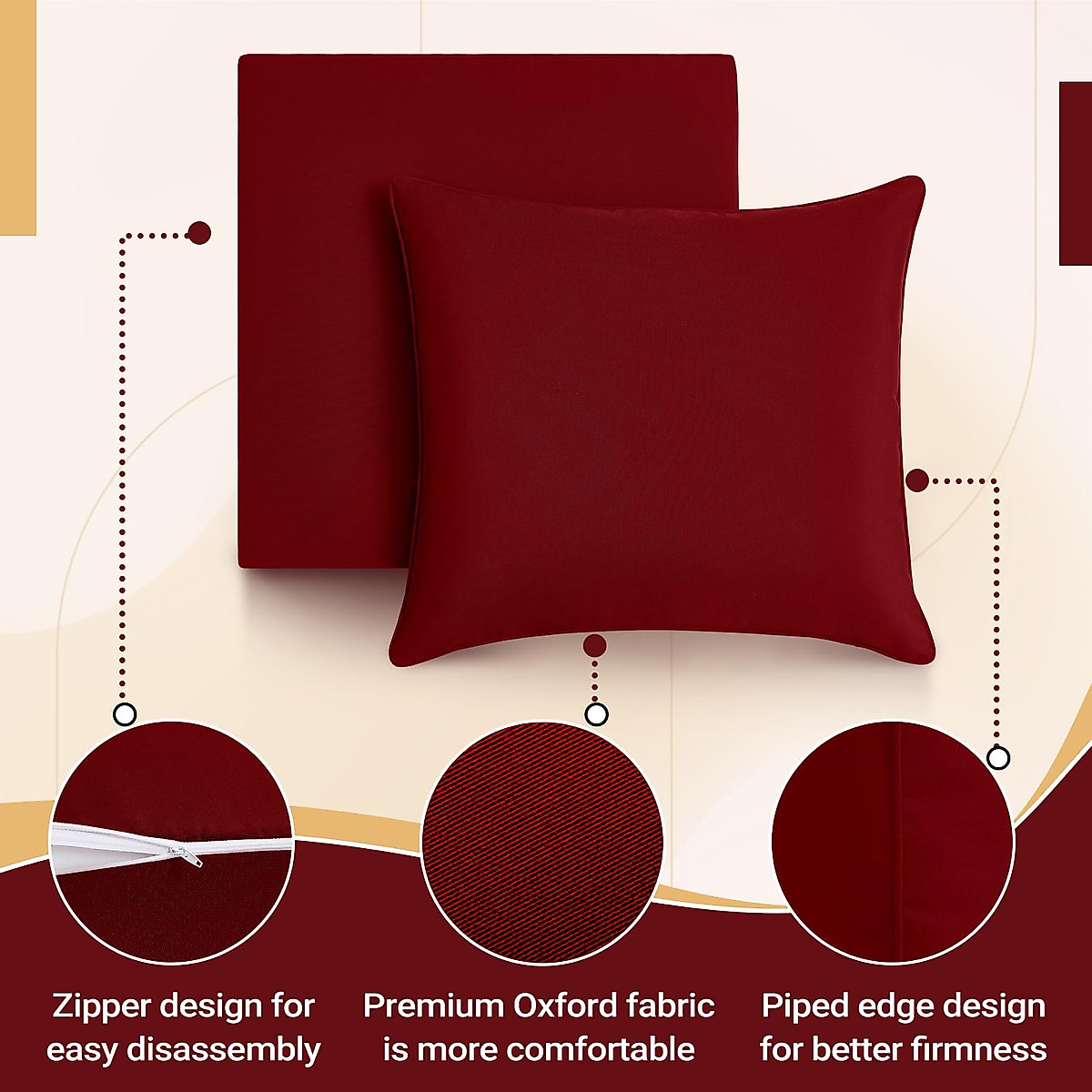 Zipper design for easy disassembly

Premium Oxford fabric is more comfortable

Piped edge design for better firmness